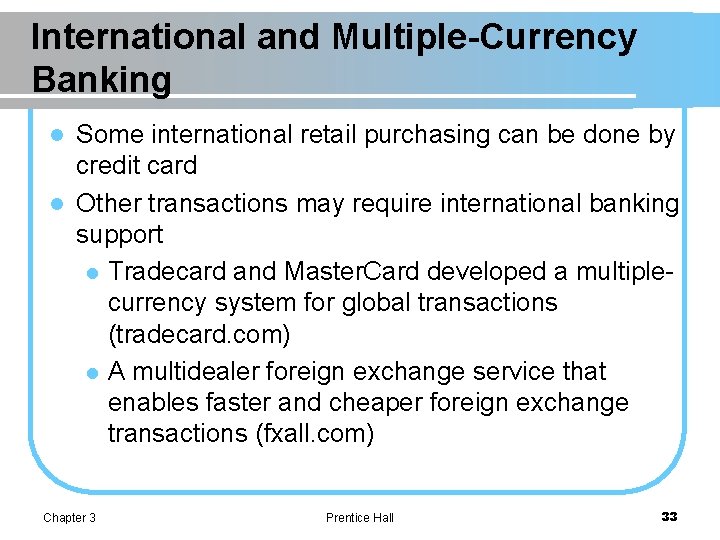 International and Multiple-Currency Banking

- Some international retail purchasing can be done by credit card
- Other transactions may require international banking support
  - Tradecard and MasterCard developed a multiple-currency system for global transactions (tradecard.com)
  - A multidealer foreign exchange service that enables faster and cheaper foreign exchange transactions (fxall.com)

Chapter 3 Prentice Hall 33